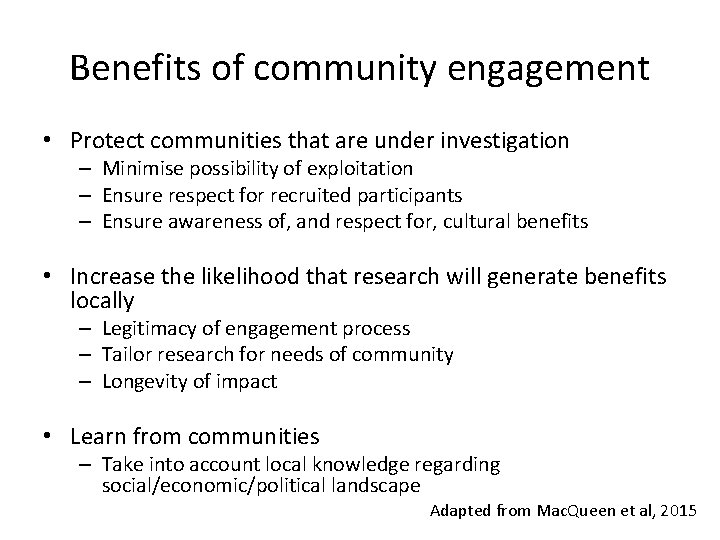 Benefits of community engagement

• Protect communities that are under investigation
– Minimise possibility of exploitation
– Ensure respect for recruited participants
– Ensure awareness of, and respect for, cultural benefits

• Increase the likelihood that research will generate benefits locally
– Legitimacy of engagement process
– Tailor research for needs of community
– Longevity of impact

• Learn from communities
– Take into account local knowledge regarding social/economic/political landscape

Adapted from MacQueen et al, 2015